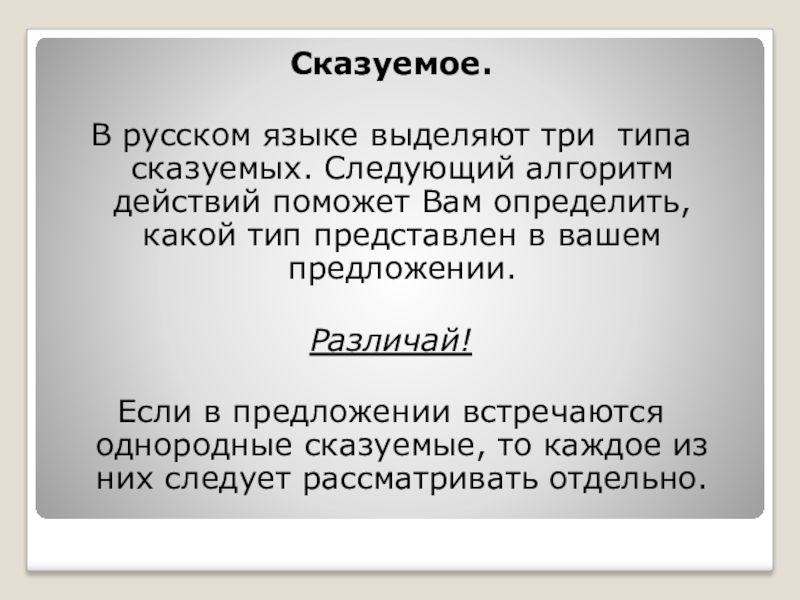 Сказуемое.

В русском языке выделяют три типа сказуемых. Следующий алгоритм действий поможет Вам определить, какой тип представлен в вашем предложении.

Различай!

Если в предложении встречаются однородные сказуемые, то каждое из них следует рассматривать отдельно.